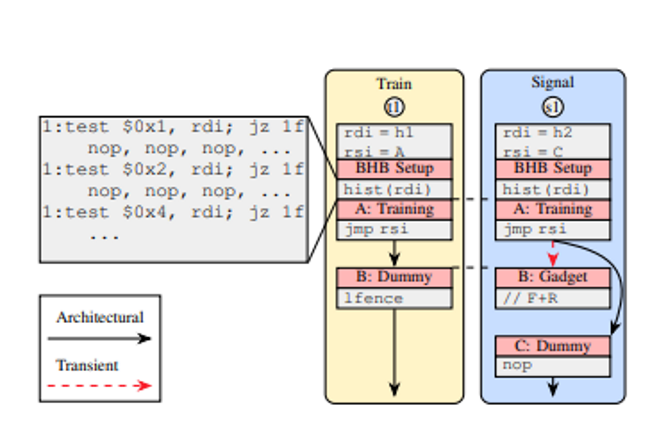 1:test $0x1, rdi; jz 1f
nop, nop, nop, ...
1:test $0x2, rdi; jz 1f
nop, nop, nop, ...
1:test $0x4, rdi; jz 1f
...

Architectural

Transient

Train
t1
rdi = h1
rsi = A
BHB Setup
hist(rdi)
A: Training
jmp rsi
B: Dummy
lfence

Signal
s1
rdi = h2
rsi = C
BHB Setup
hist(rdi)
A: Training
jmp rsi
B: Gadget
// F+R
C: Dummy
nop